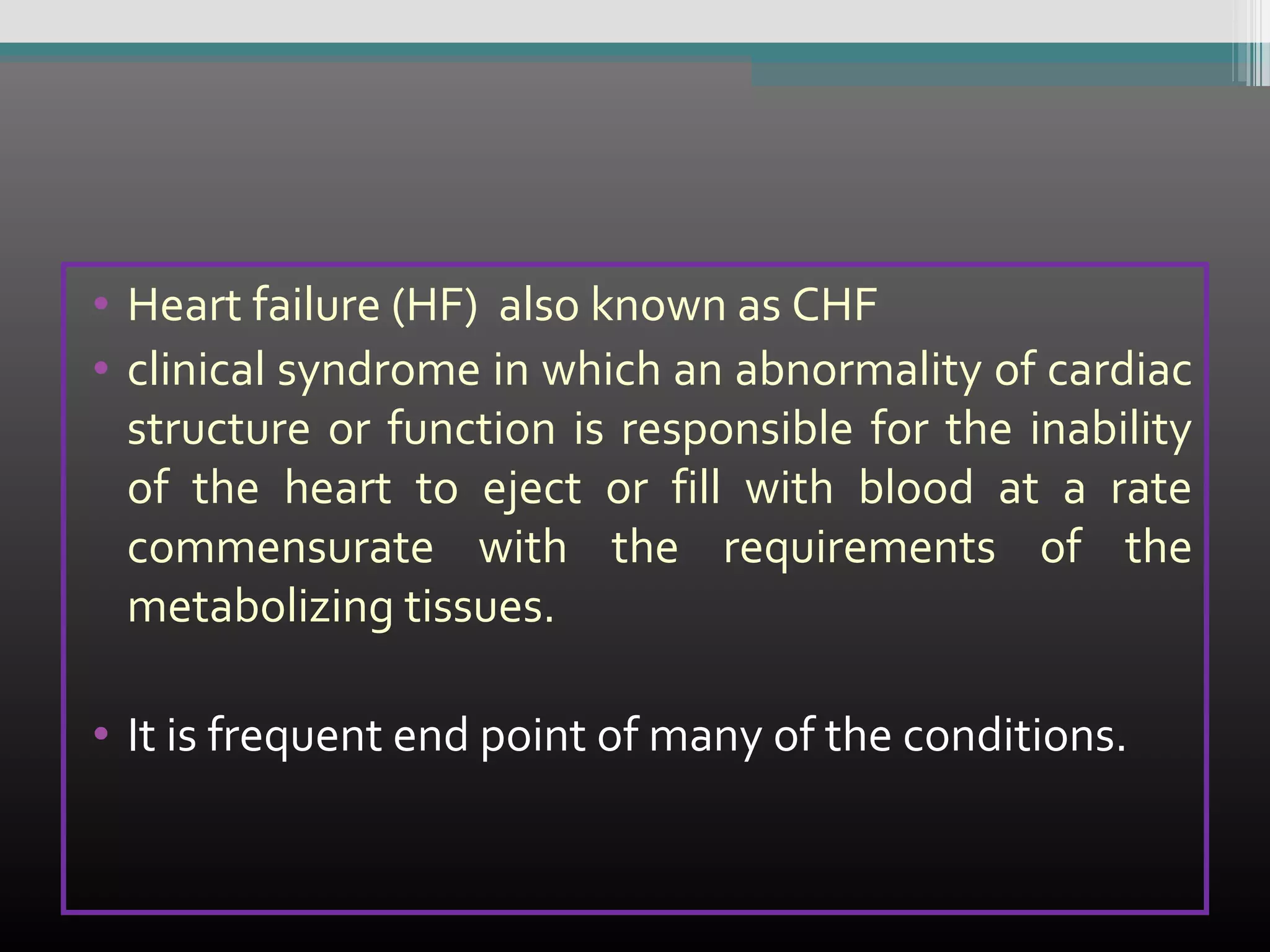 • Heart failure (HF) also known as CHF
• clinical syndrome in which an abnormality of cardiac structure or function is responsible for the inability of the heart to eject or fill with blood at a rate commensurate with the requirements of the metabolizing tissues.

• It is frequent end point of many of the conditions.